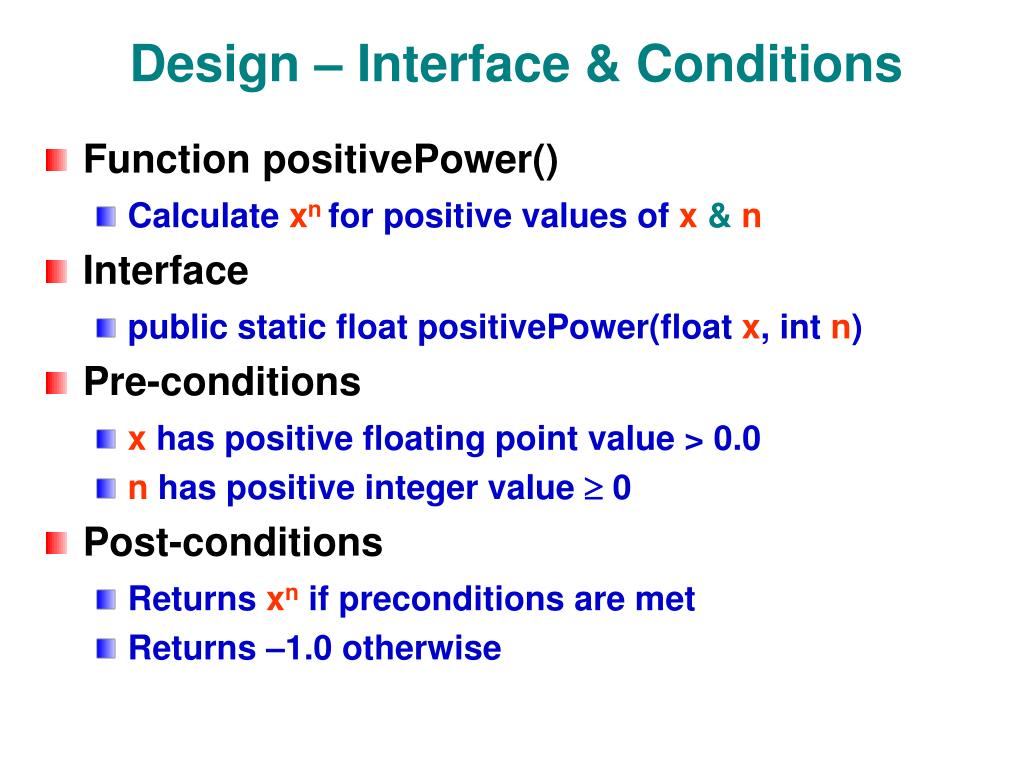 Design – Interface & Conditions

Function positivePower()

Calculate $x^n$ for positive values of x & n

Interface

public static float positivePower(float x, int n)

Pre-conditions

x has positive floating point value > 0.0

n has positive integer value $\geq$ 0

Post-conditions

Returns $x^n$ if preconditions are met

Returns –1.0 otherwise